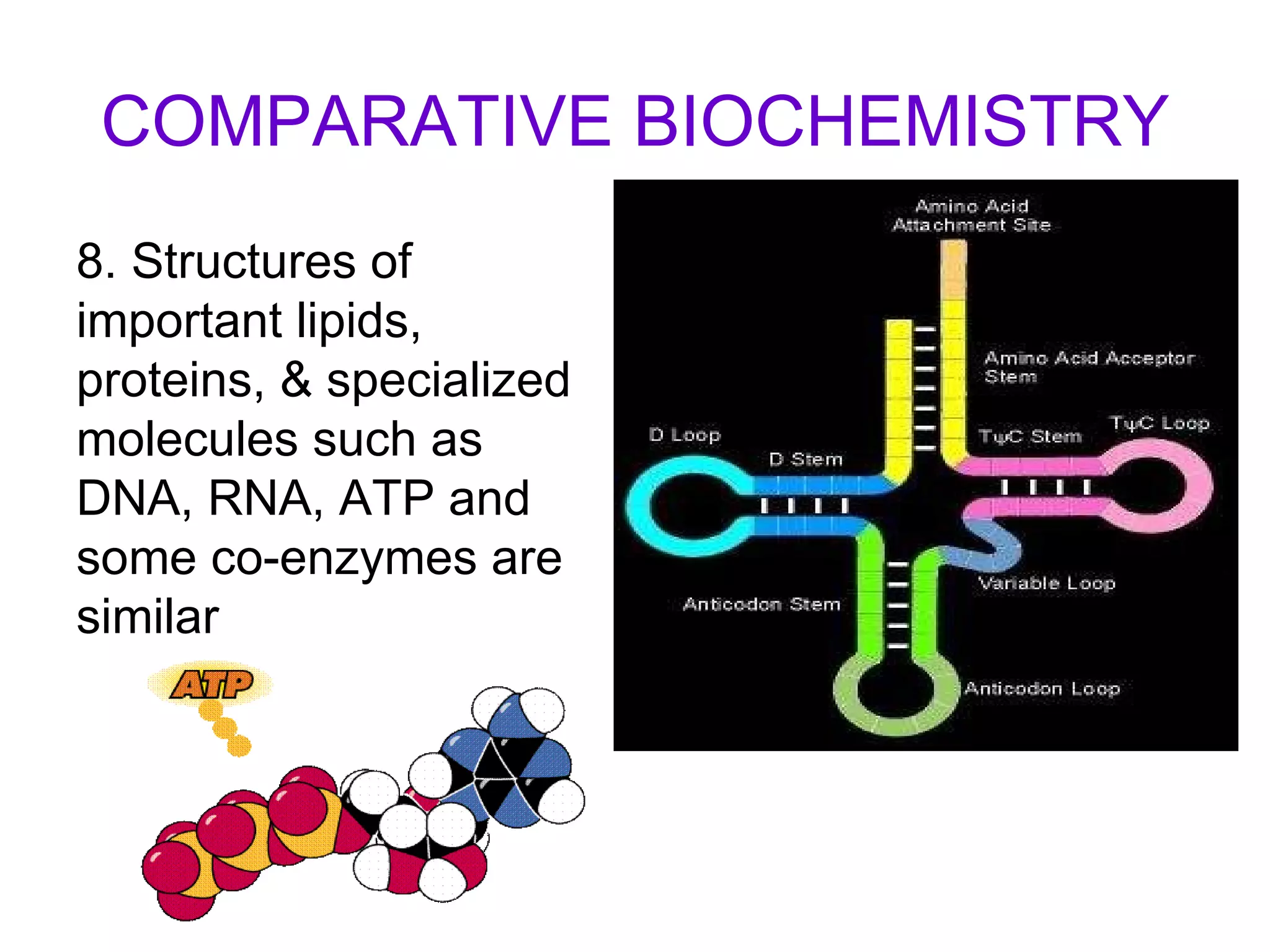 COMPARATIVE BIOCHEMISTRY

8. Structures of important lipids, proteins, & specialized molecules such as DNA, RNA, ATP and some co-enzymes are similar

ATP

Amino Acid Attachment Site

Amino Acid Acceptor Stem

D Loop

D Stem

TψC Stem

TψC Loop

Variable Loop

Anticodon Stem

Anticodon Loop